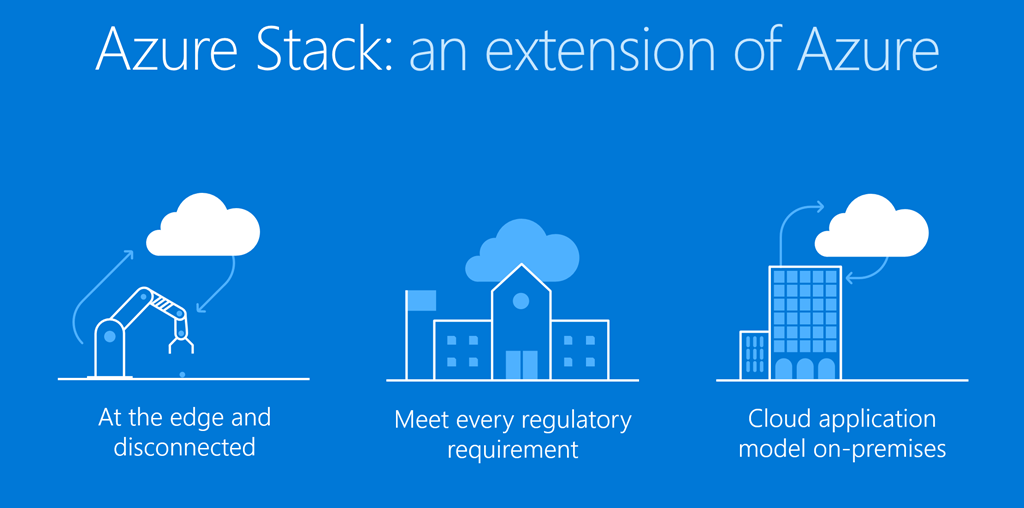 Azure Stack: an extension of Azure

At the edge and disconnected

Meet every regulatory requirement

Cloud application model on-premises